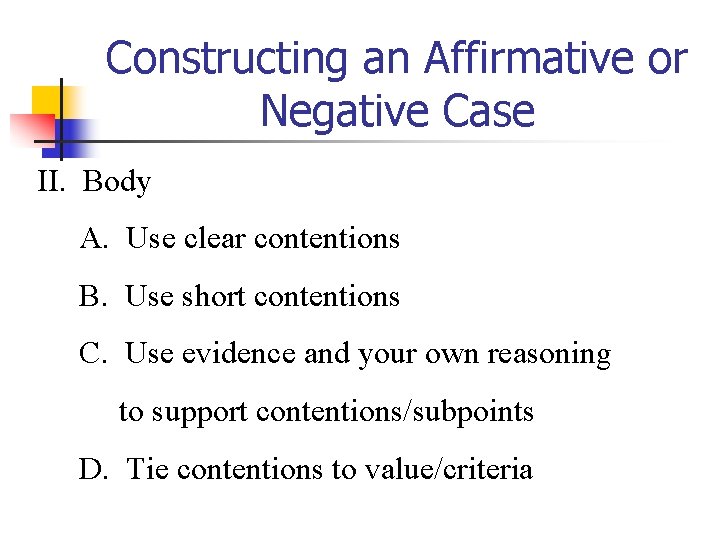 Constructing an Affirmative or Negative Case

II. Body

A. Use clear contentions

B. Use short contentions

C. Use evidence and your own reasoning to support contentions/subpoints

D. Tie contentions to value/criteria